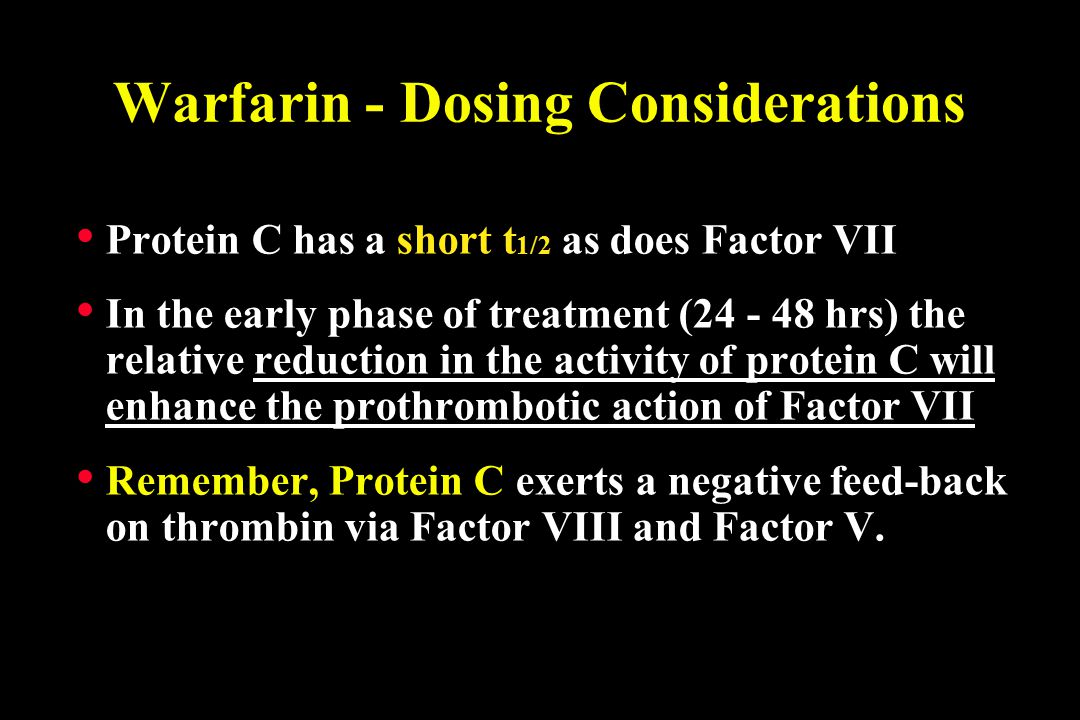 Warfarin - Dosing Considerations

• Protein C has a short $t_{1/2}$ as does Factor VII

• In the early phase of treatment (24 - 48 hrs) the relative reduction in the activity of protein C will enhance the prothrombotic action of Factor VII

• Remember, Protein C exerts a negative feed-back on thrombin via Factor VIII and Factor V.